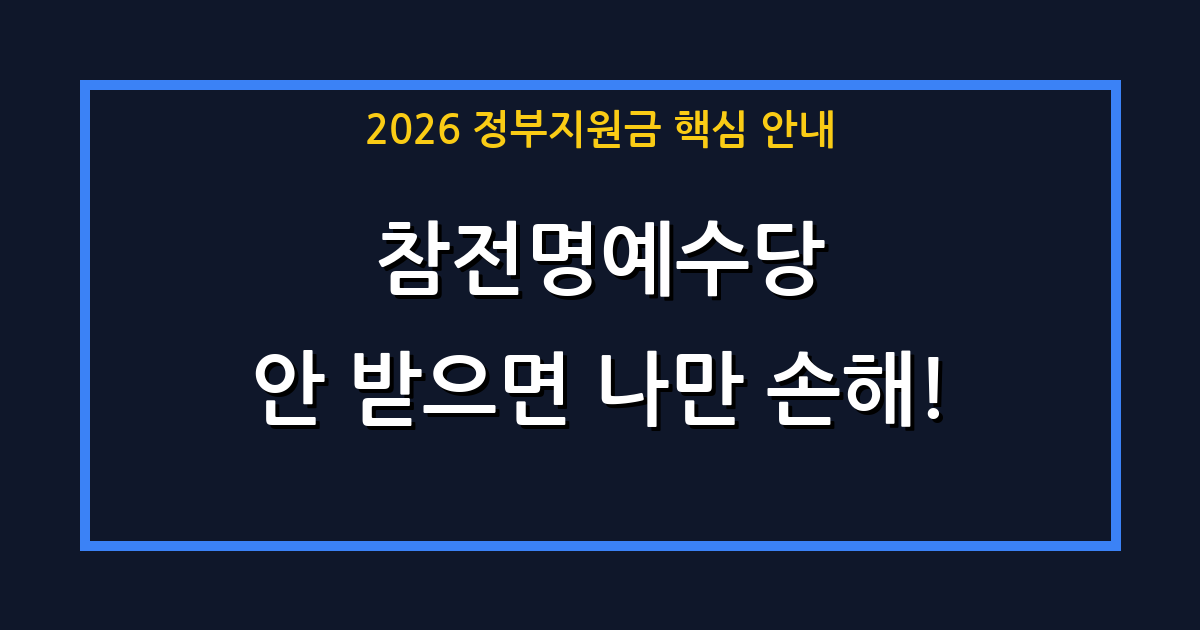 2026 정부지원금 핵심 안내

참전명예수당
안 받으면 나만 손해!